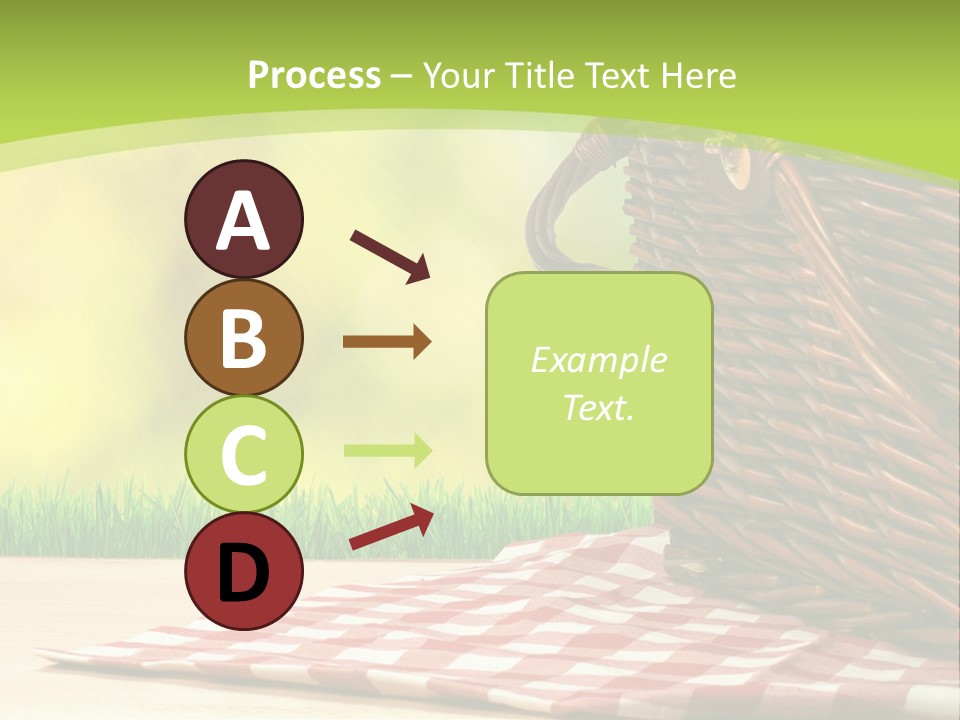 Process – Your Title Text Here

A

B

C

D

Example Text.